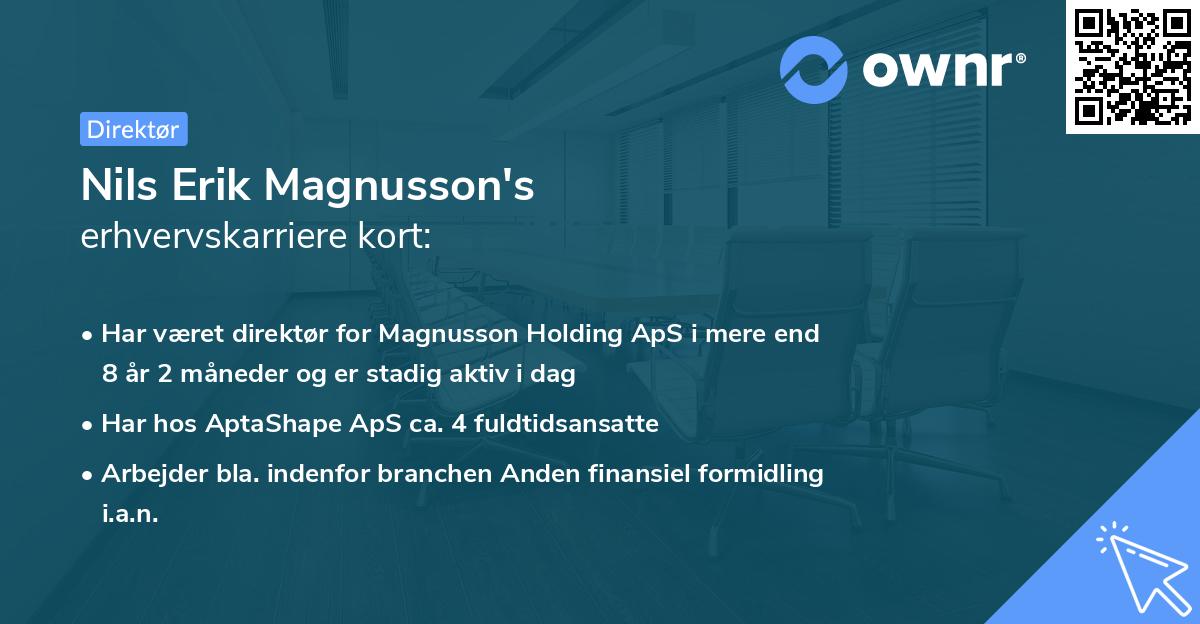 ownr®

Direktør

Nils Erik Magnusson's
erhvervskarriere kort:

• Har været direktør for Magnusson Holding ApS i mere end 8 år 2 måneder og er stadig aktiv i dag

• Har hos AptaShape ApS ca. 4 fuldtidsansatte

• Arbejder bla. indenfor branchen Anden finansiel formidling i.a.n.